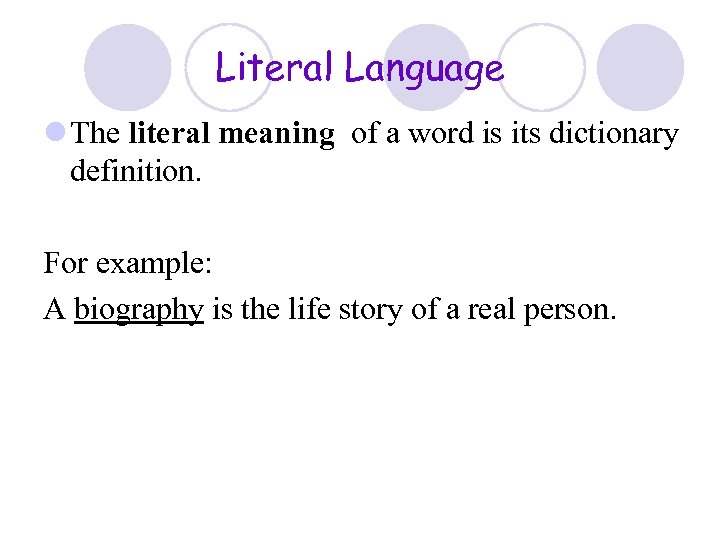 Literal Language

The literal meaning of a word is its dictionary definition.

For example:

A biography is the life story of a real person.